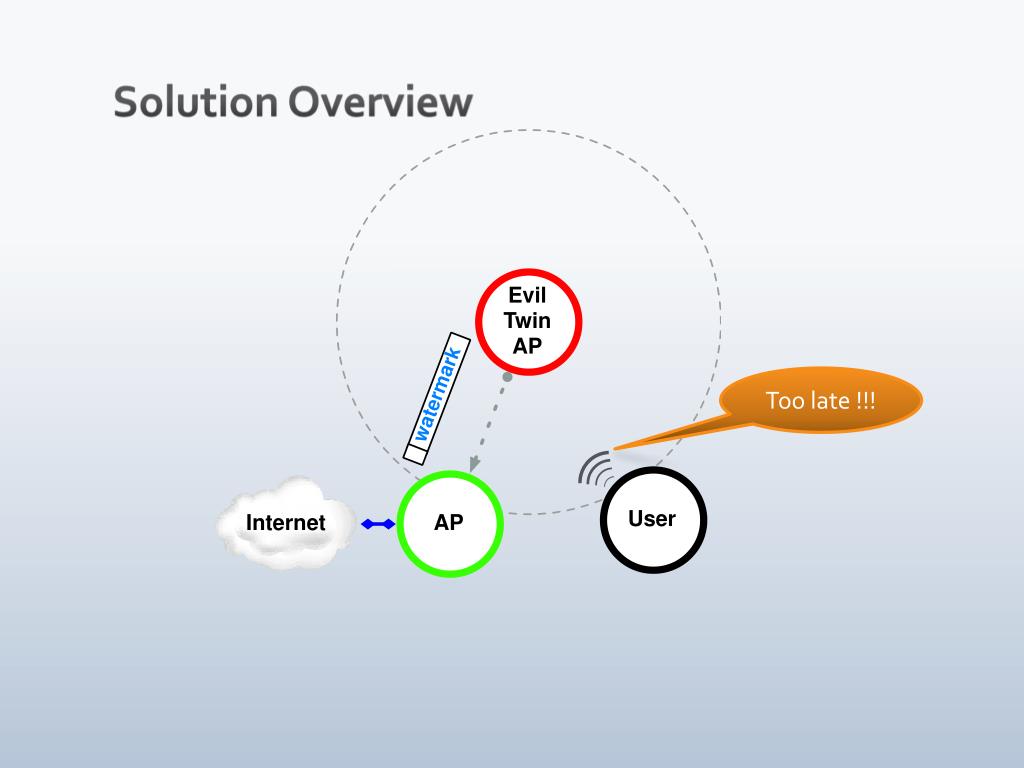 Solution Overview

Evil Twin AP

watermark

Too late !!!

Internet

AP

User